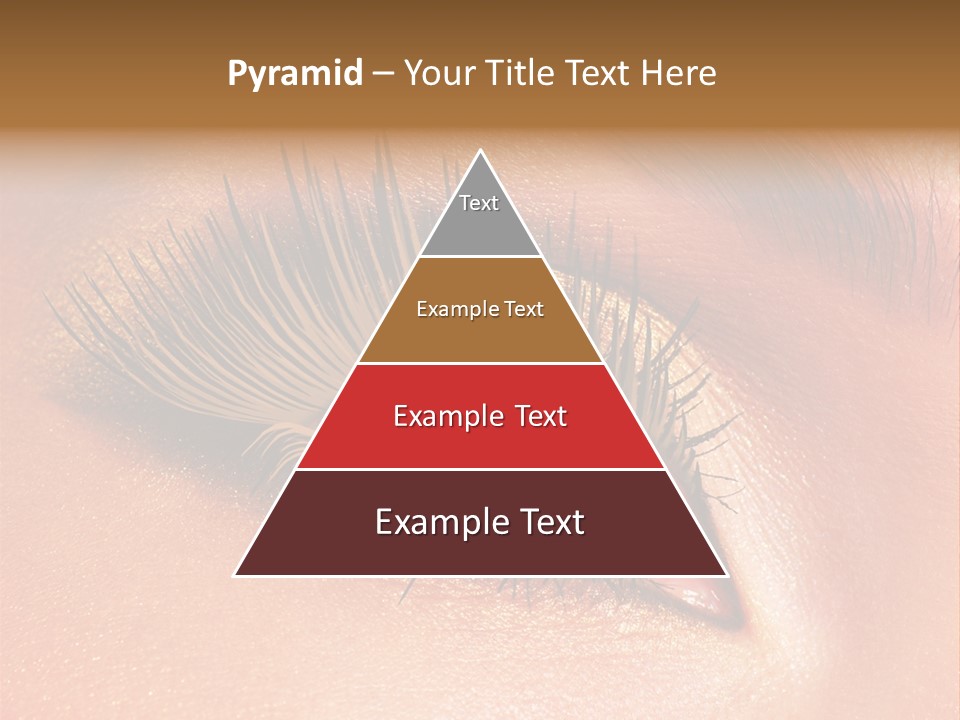 Pyramid – Your Title Text Here

Text

Example Text

Example Text

Example Text